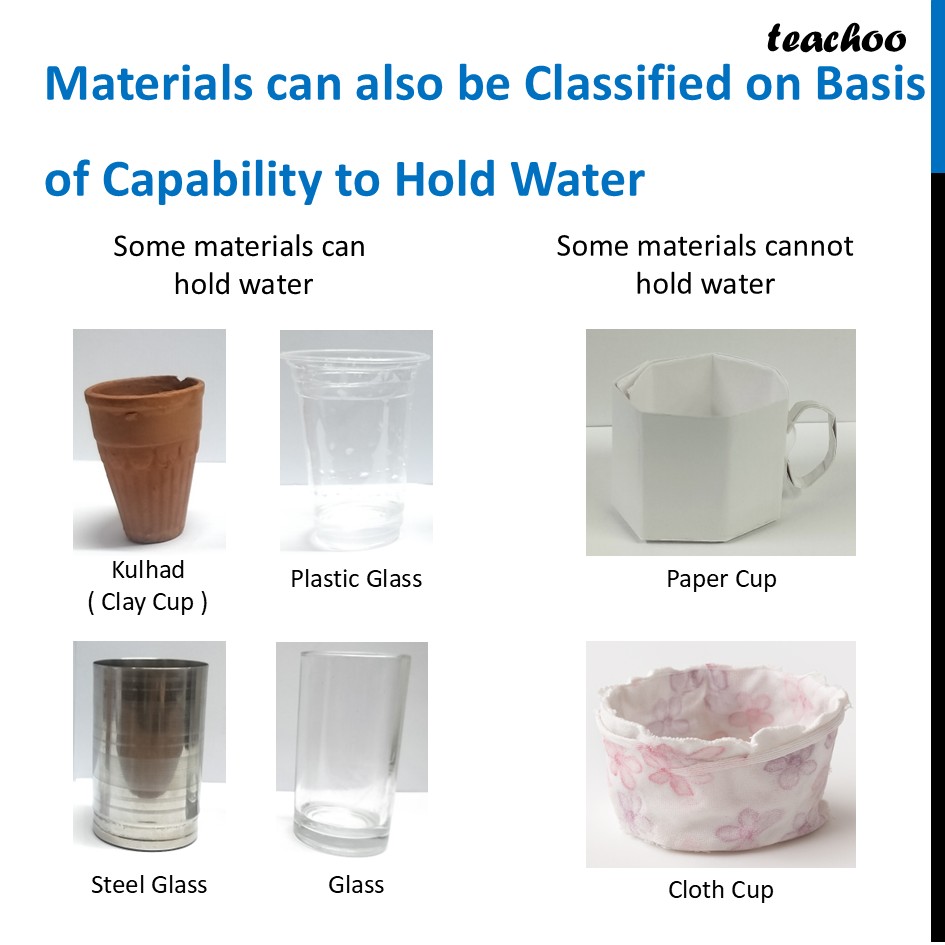 teachoo

Materials can also be Classified on Basis of Capability to Hold Water

Some materials can hold water

Kulhad ( Clay Cup )

Plastic Glass

Steel Glass

Glass

Some materials cannot hold water

Paper Cup

Cloth Cup